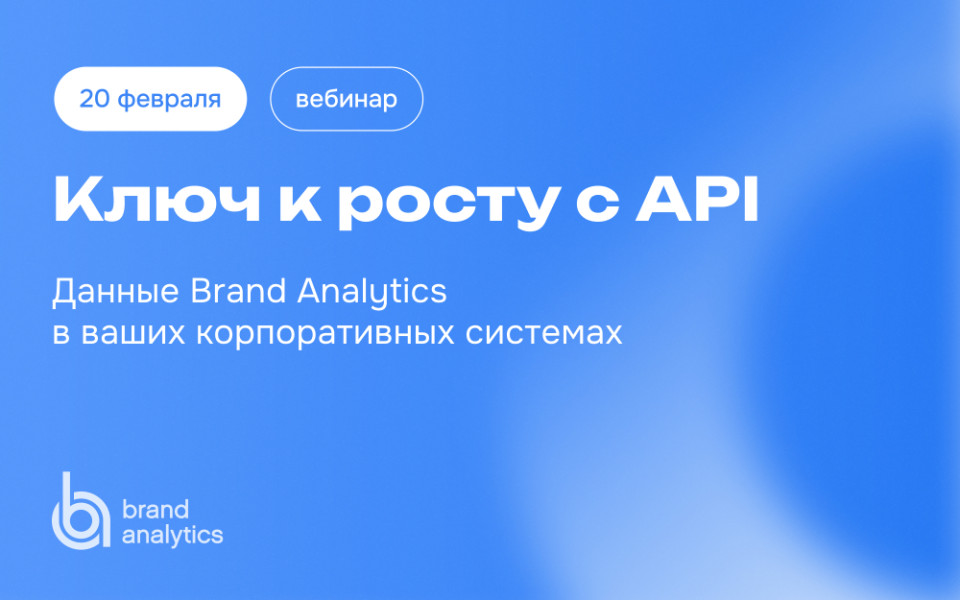 20 февраля

вебинар

Ключ к росту с API

Данные Brand Analytics
в ваших корпоративных системах

brand
analytics